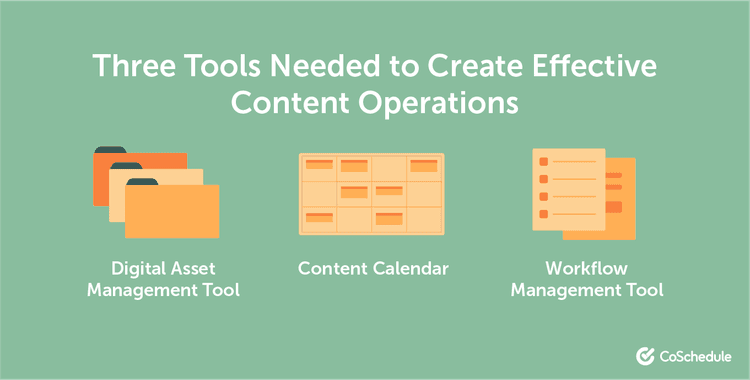 Three Tools Needed to Create Effective Content Operations

Digital Asset Management Tool

Content Calendar

Workflow Management Tool

CoSchedule